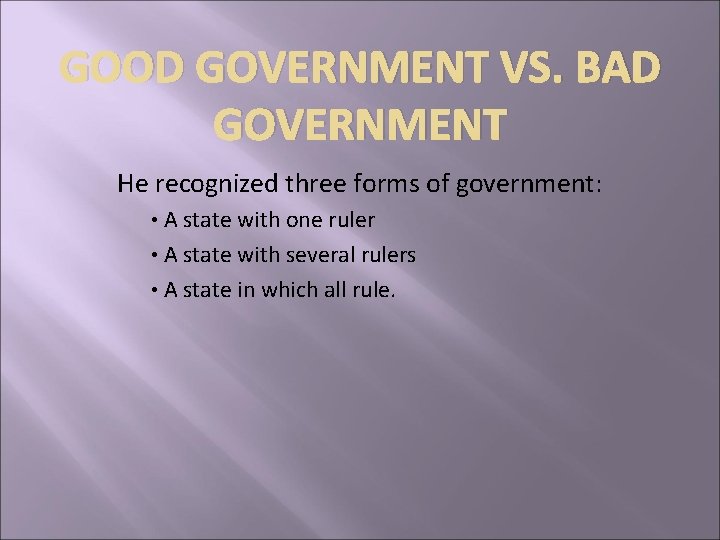 GOOD GOVERNMENT VS. BAD GOVERNMENT

He recognized three forms of government:

• A state with one ruler
• A state with several rulers
• A state in which all rule.